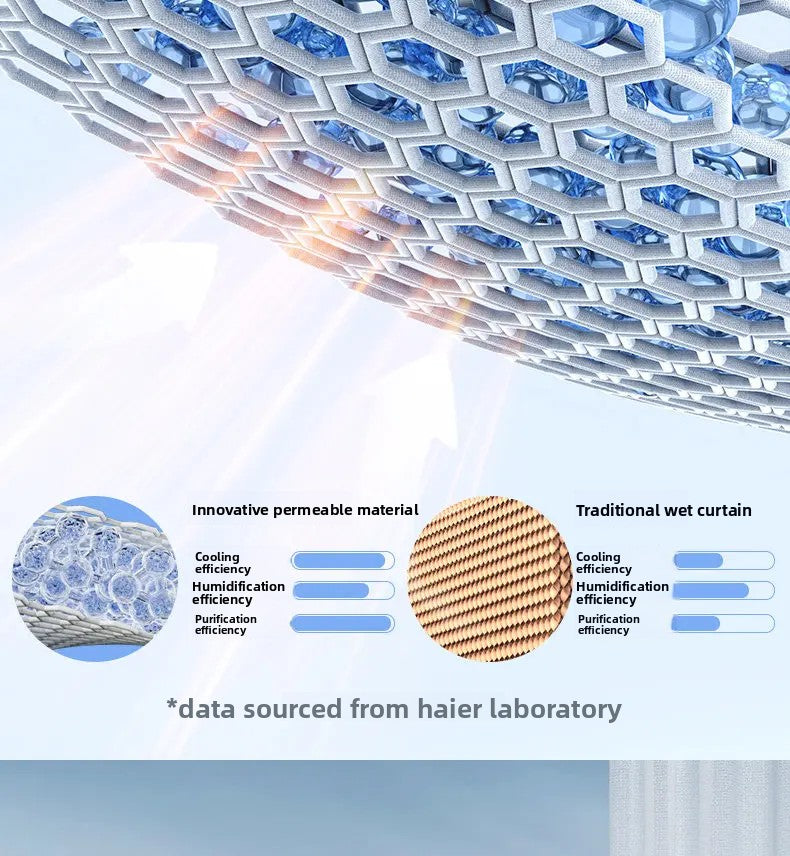 Innovative permeable material

Cooling efficiency

Humidification efficiency

Purification efficiency

Traditional wet curtain

Cooling efficiency

Humidification efficiency

Purification efficiency

*data sourced from haier laboratory